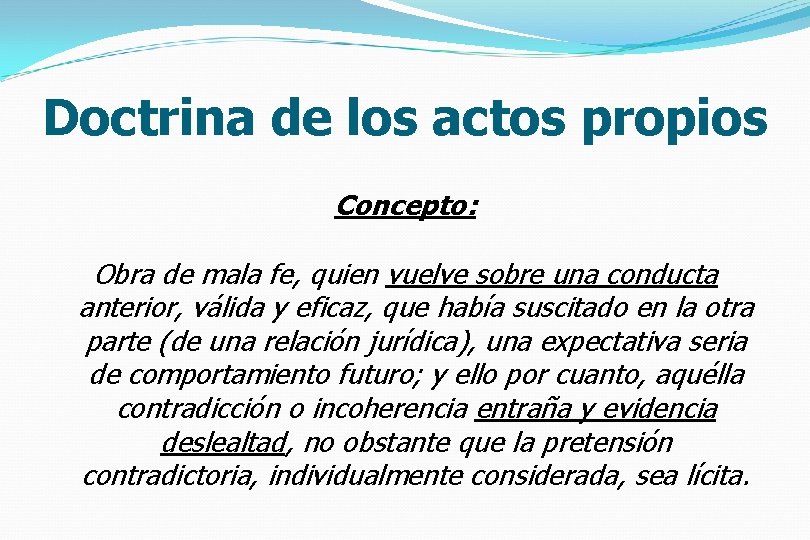 Doctrina de los actos propios

Concepto:

Obra de mala fe, quien vuelve sobre una conducta anterior, válida y eficaz, que había suscitado en la otra parte (de una relación jurídica), una expectativa seria de comportamiento futuro; y ello por cuanto, aquélla contradicción o incoherencia entraña y evidencia deslealtad, no obstante que la pretensión contradictoria, individualmente considerada, sea lícita.